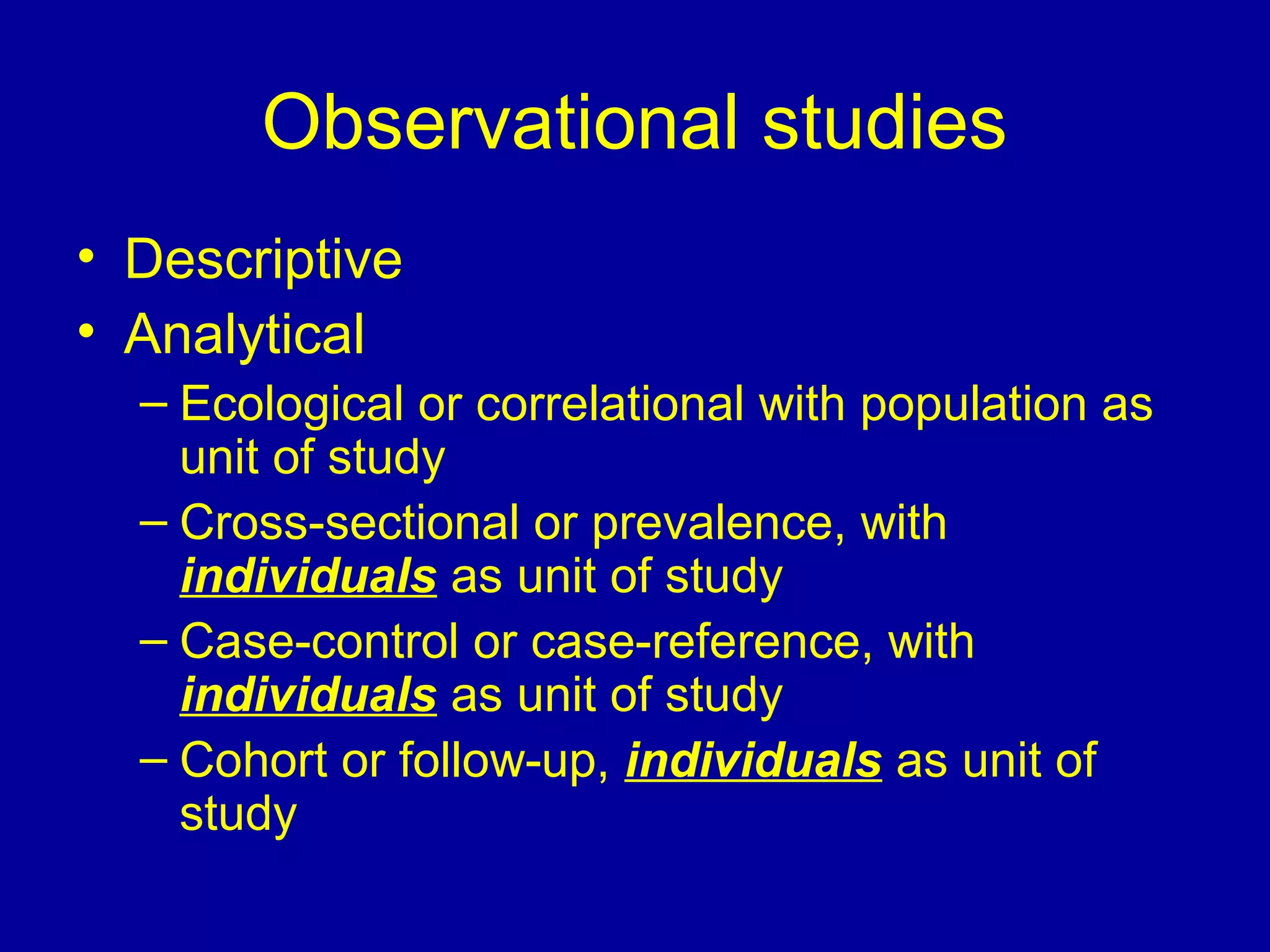 Observational studies

• Descriptive
• Analytical
– Ecological or correlational with population as unit of study
– Cross-sectional or prevalence, with individuals as unit of study
– Case-control or case-reference, with individuals as unit of study
– Cohort or follow-up, individuals as unit of study